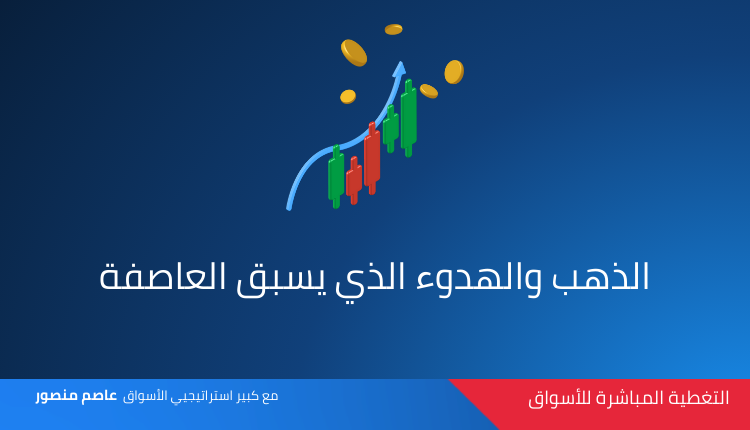 الذهب والهدوء الذي يسبق العاصفة

التغطية المباشرة للأسواق

مع كبير استراتيجيي الأسواق عاصم منصور